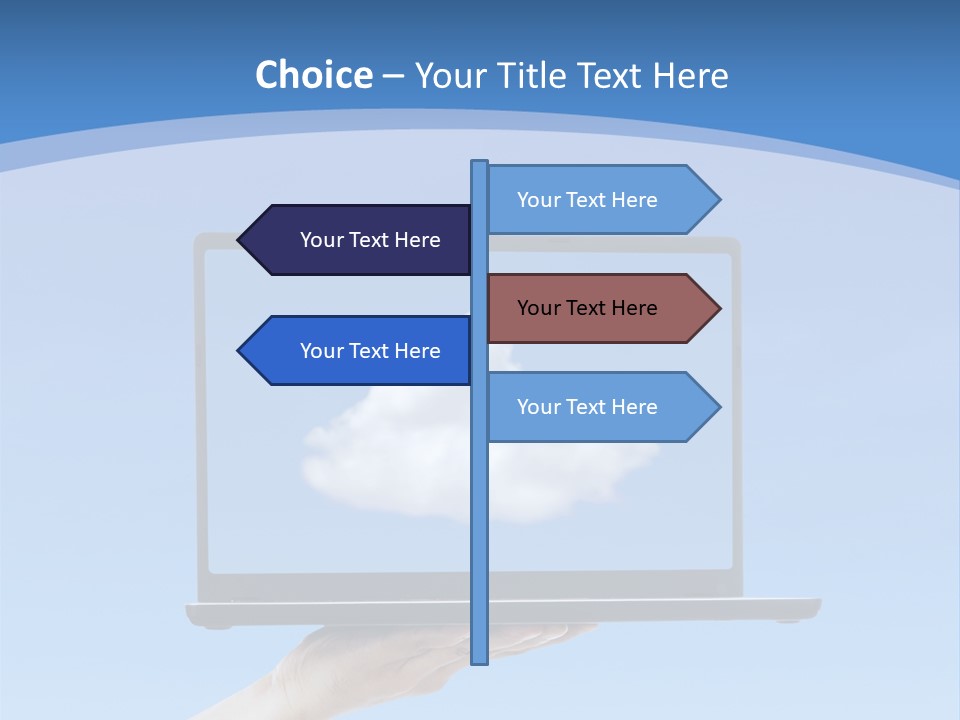 Choice – Your Title Text Here

Your Text Here

Your Text Here

Your Text Here

Your Text Here

Your Text Here